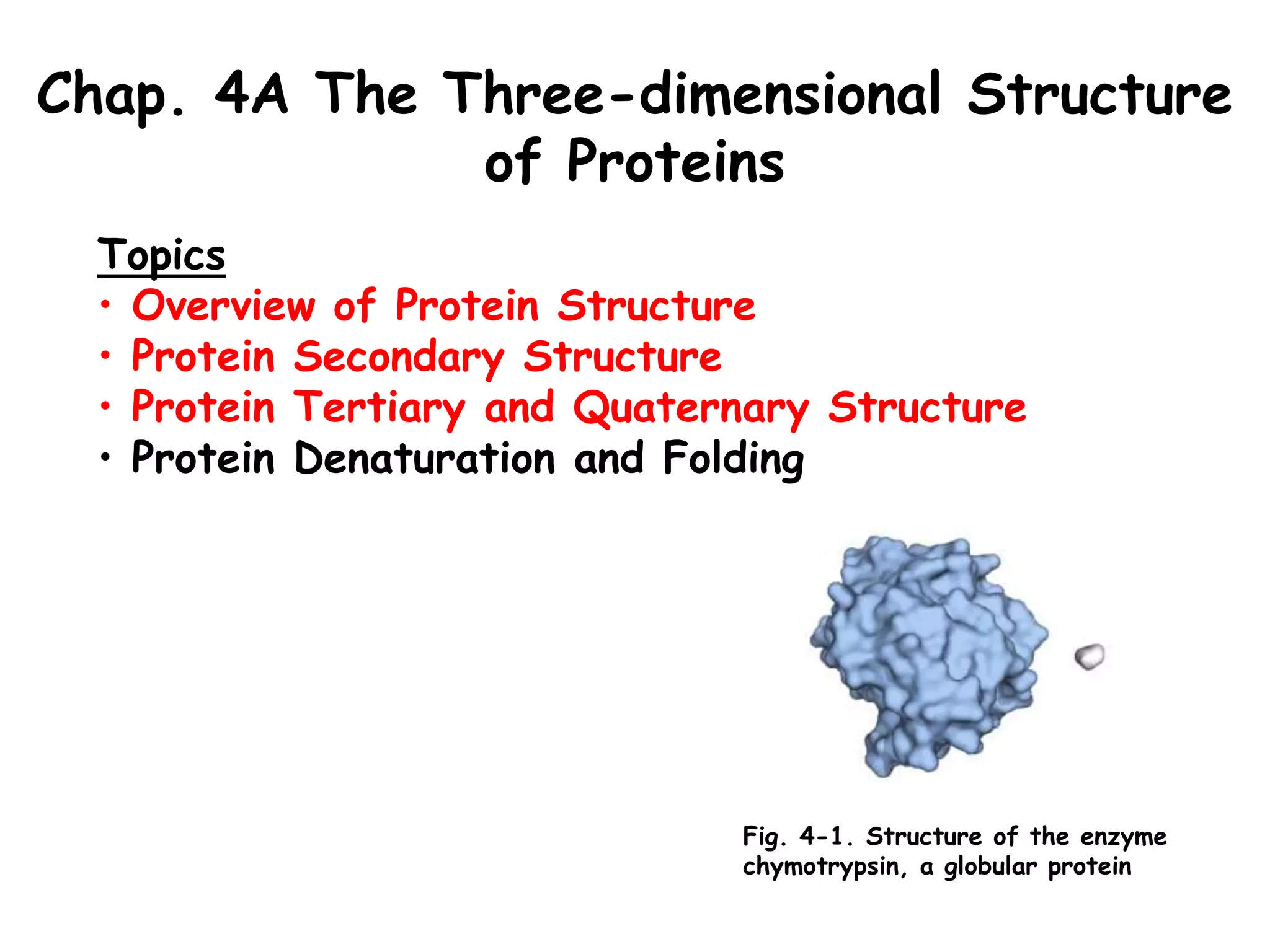 Chap. 4A The Three-dimensional Structure of Proteins

Topics
• Overview of Protein Structure
• Protein Secondary Structure
• Protein Tertiary and Quaternary Structure
• Protein Denaturation and Folding

Fig. 4-1. Structure of the enzyme chymotrypsin, a globular protein